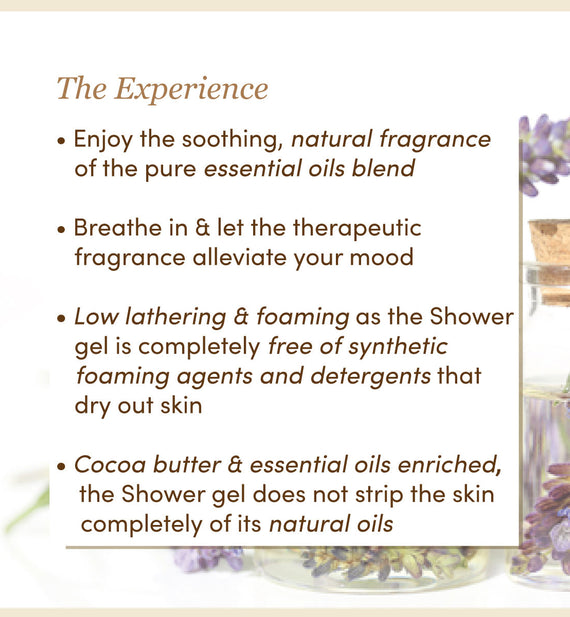 The Experience

• Enjoy the soothing, natural fragrance of the pure essential oils blend

• Breathe in & let the therapeutic fragrance alleviate your mood

• Low lathering & foaming as the Shower gel is completely free of synthetic foaming agents and detergents that dry out skin

• Cocoa butter & essential oils enriched, the Shower gel does not strip the skin completely of its natural oils